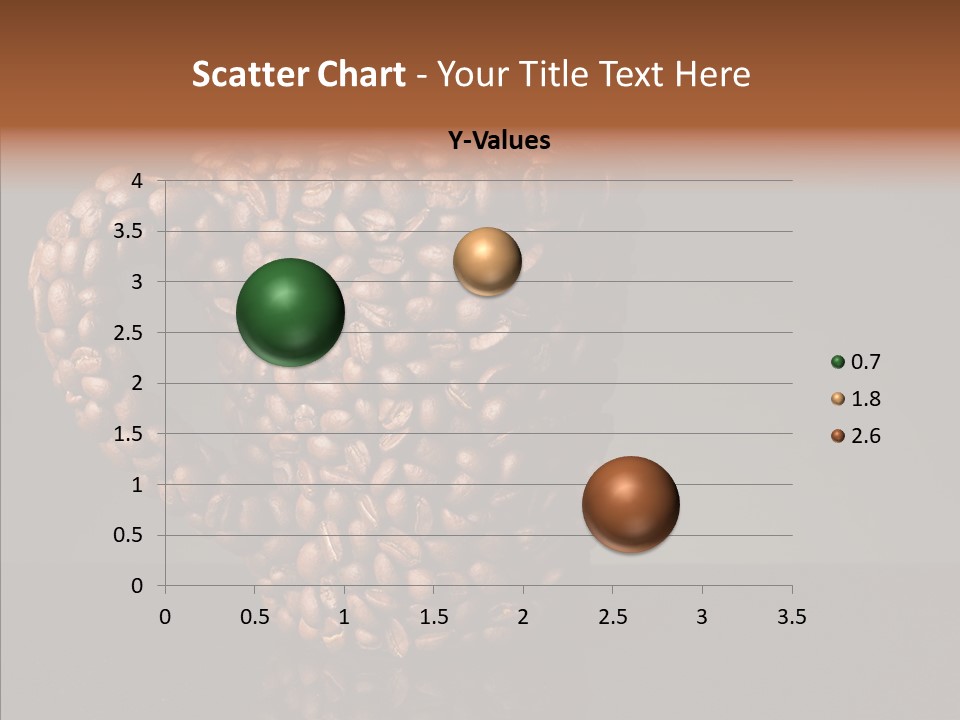 Scatter Chart - Your Title Text Here

Y-Values

4
3.5
3
2.5
2
1.5
1
0.5
0

0 0.5 1 1.5 2 2.5 3 3.5

0.7
1.8
2.6